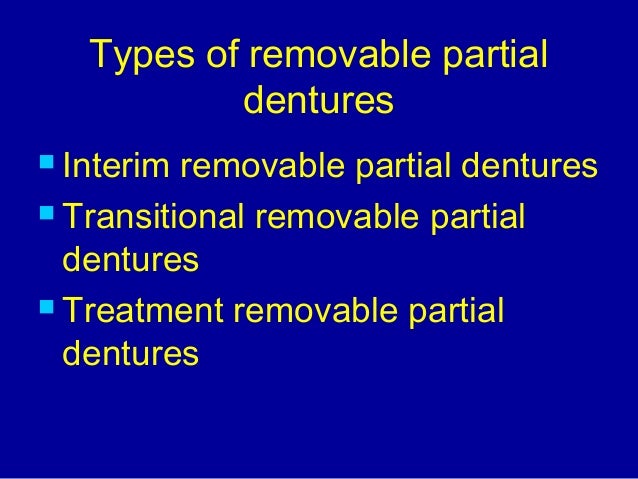 Types of removable partial dentures

- Interim removable partial dentures
- Transitional removable partial dentures
- Treatment removable partial dentures